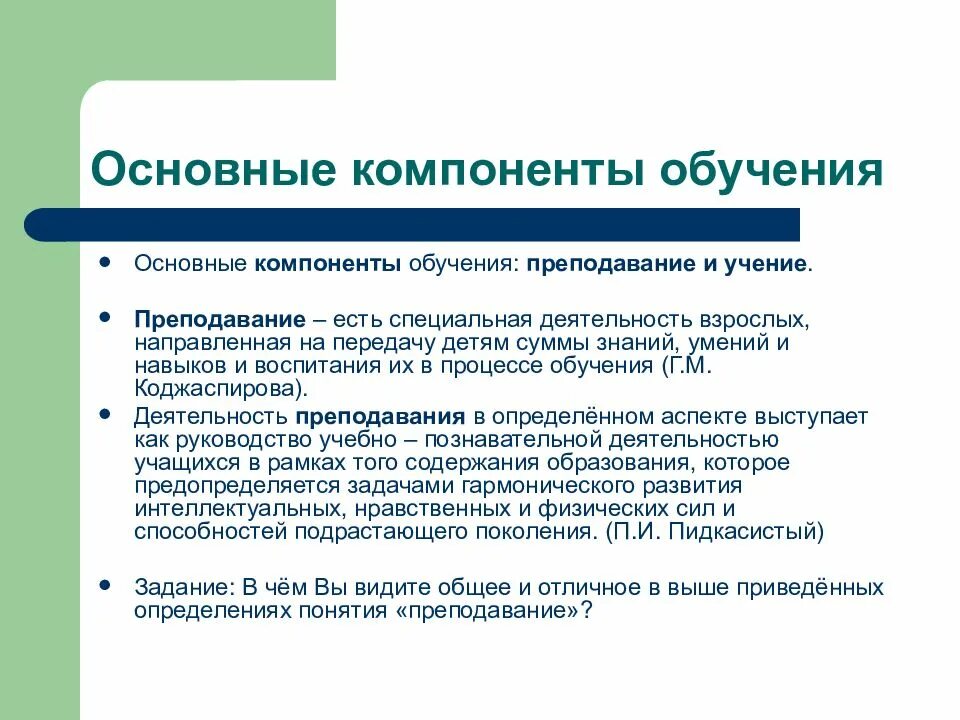 Основные компоненты обучения

• Основные компоненты обучения: преподавание и учение.

• Преподавание – есть специальная деятельность взрослых, направленная на передачу детям суммы знаний, умений и навыков и воспитания их в процессе обучения (Г.М. Коджаспирова).

• Деятельность преподавания в определённом аспекте выступает как руководство учебно – познавательной деятельностью учащихся в рамках того содержания образования, которое предопределяется задачами гармонического развития интеллектуальных, нравственных и физических сил и способностей подрастающего поколения. (П.И. Пидкасистый)

• Задание: В чём Вы видите общее и отличное в выше приведённых определениях понятия «преподавание»?